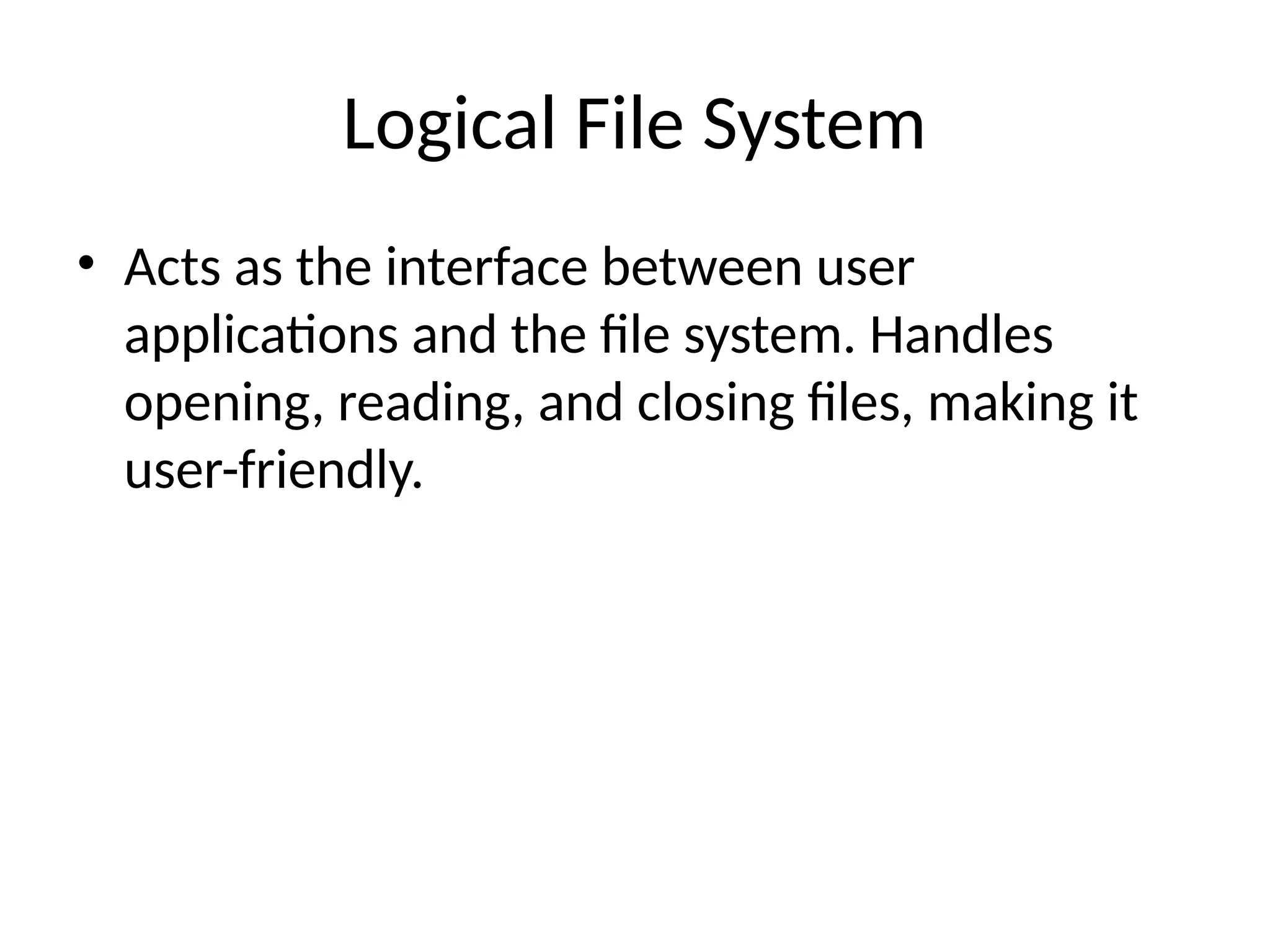 Logical File System

• Acts as the interface between user applications and the file system. Handles opening, reading, and closing files, making it user-friendly.